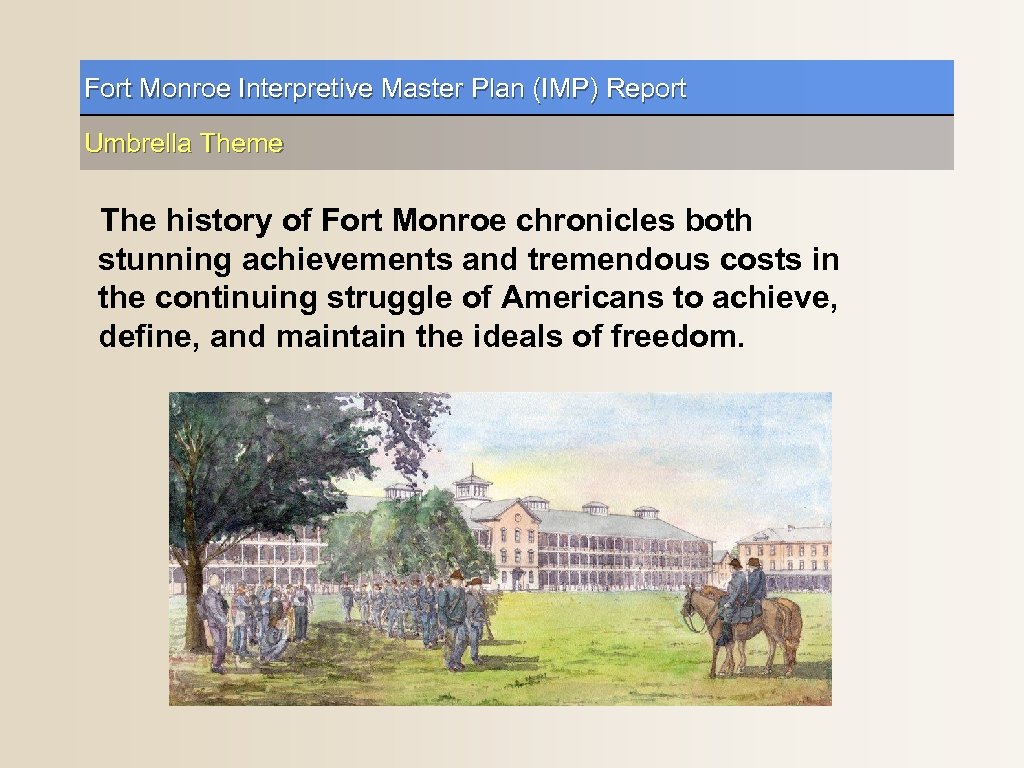 Fort Monroe Interpretive Master Plan (IMP) Report

Umbrella Theme

The history of Fort Monroe chronicles both stunning achievements and tremendous costs in the continuing struggle of Americans to achieve, define, and maintain the ideals of freedom.